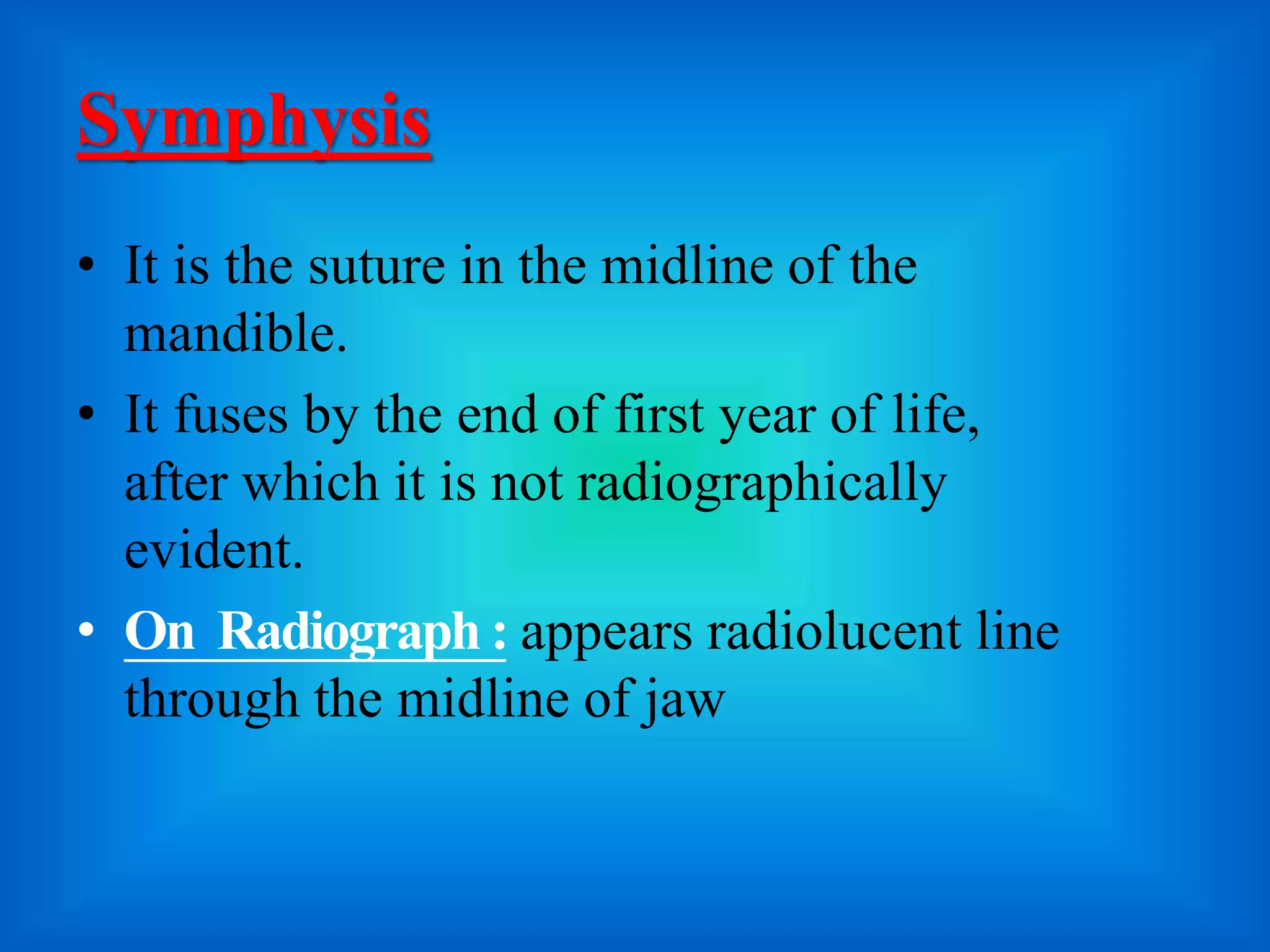 Symphysis

• It is the suture in the midline of the mandible.

• It fuses by the end of first year of life, after which it is not radiographically evident.

• On Radiograph : appears radiolucent line through the midline of jaw